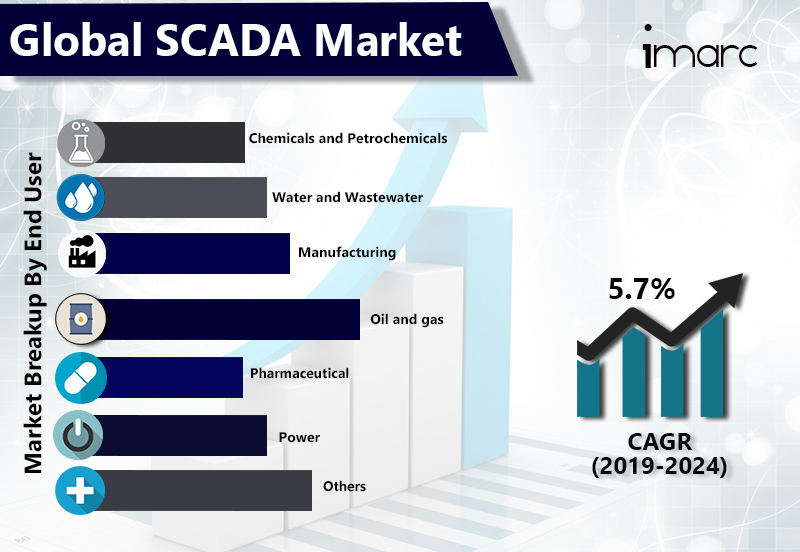 Global SCADA Market

imarc

Market Breakup By End User

Chemicals and Petrochemicals

Water and Wastewater

Manufacturing

Oil and gas

Pharmaceutical

Power

Others

5.7%

CAGR
(2019-2024)